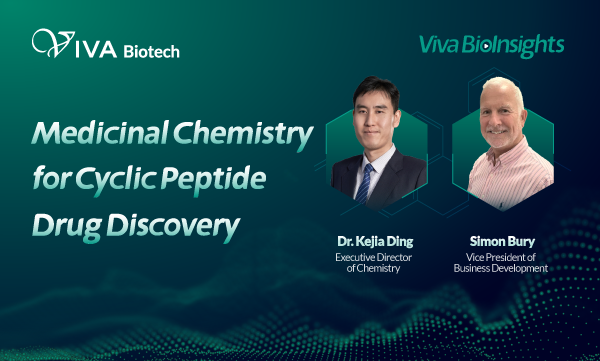 VIVA Biotech

Viva BioInsights

Medicinal Chemistry for Cyclic Peptide Drug Discovery

Dr. Kejia Ding
Executive Director of Chemistry

Simon Bury
Vice President of Business Development